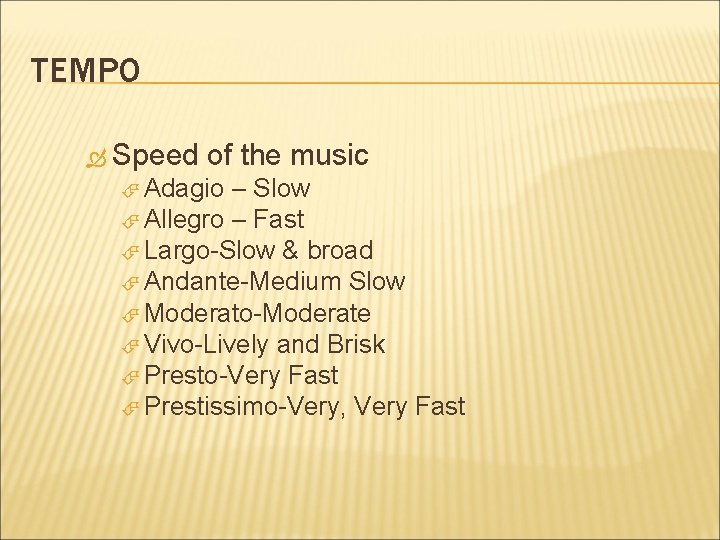 TEMPO

Speed of the music
Adagio – Slow
Allegro – Fast
Largo-Slow & broad
Andante-Medium Slow
Moderato-Moderate
Vivo-Lively and Brisk
Presto-Very Fast
Prestissimo-Very, Very Fast